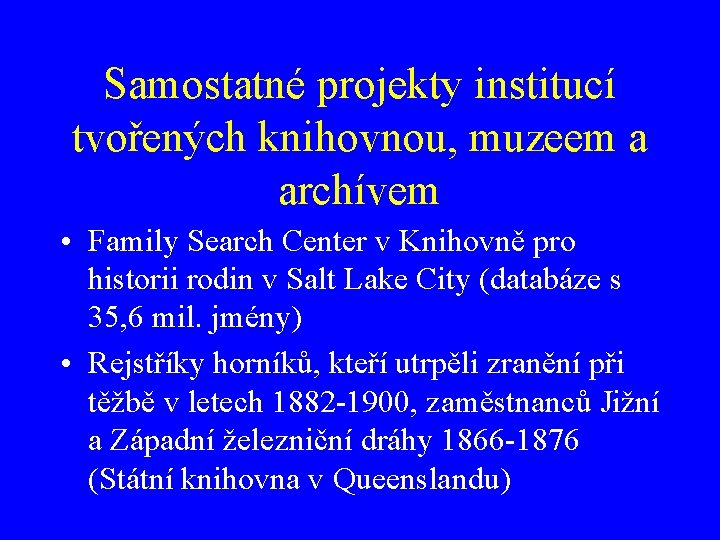 Samostatné projekty institucí tvořených knihovnou, muzeem a archívem

• Family Search Center v Knihovně pro historii rodin v Salt Lake City (databáze s 35,6 mil. jmény)

• Rejstříky horníků, kteří utrpěli zranění při těžbě v letech 1882-1900, zaměstnanců Jižní a Západní železniční dráhy 1866-1876 (Státní knihovna v Queenslandu)